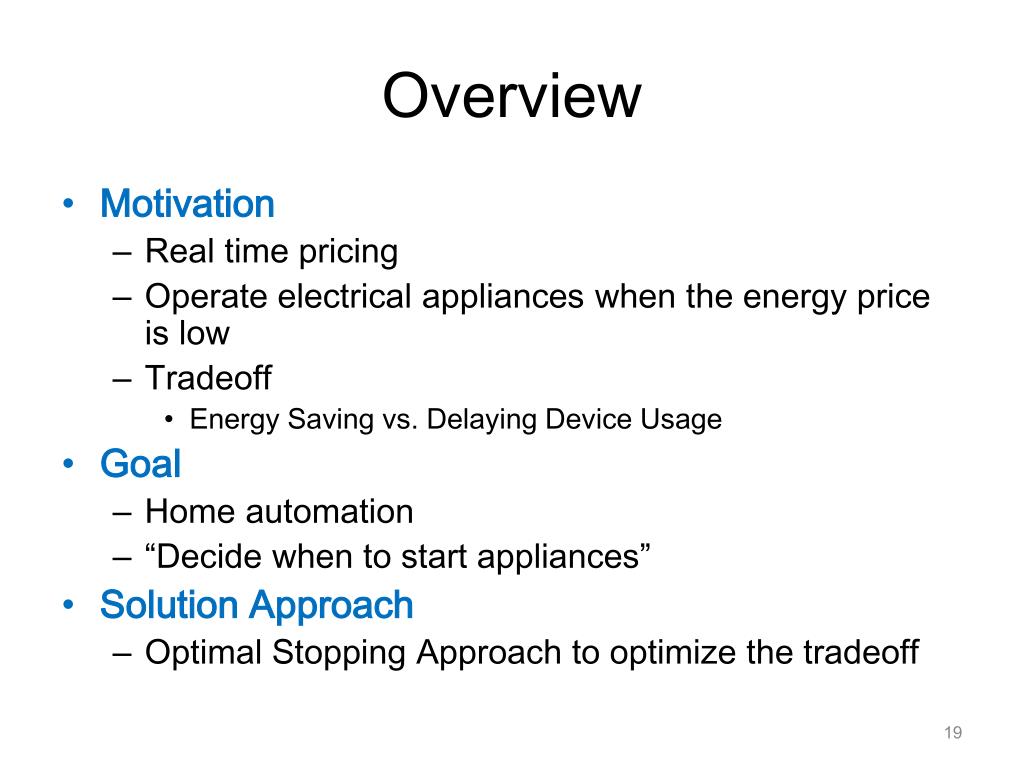 Overview

• Motivation
– Real time pricing
– Operate electrical appliances when the energy price is low
– Tradeoff
• Energy Saving vs. Delaying Device Usage
• Goal
– Home automation
– “Decide when to start appliances”
• Solution Approach
– Optimal Stopping Approach to optimize the tradeoff

19